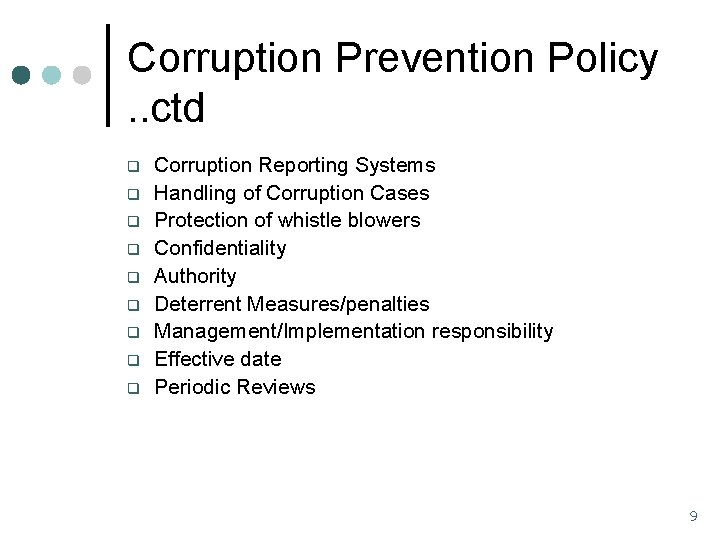 Corruption Prevention Policy ..ctd

- Corruption Reporting Systems
- Handling of Corruption Cases
- Protection of whistle blowers
- Confidentiality
- Authority
- Deterrent Measures/penalties
- Management/Implementation responsibility
- Effective date
- Periodic Reviews

9